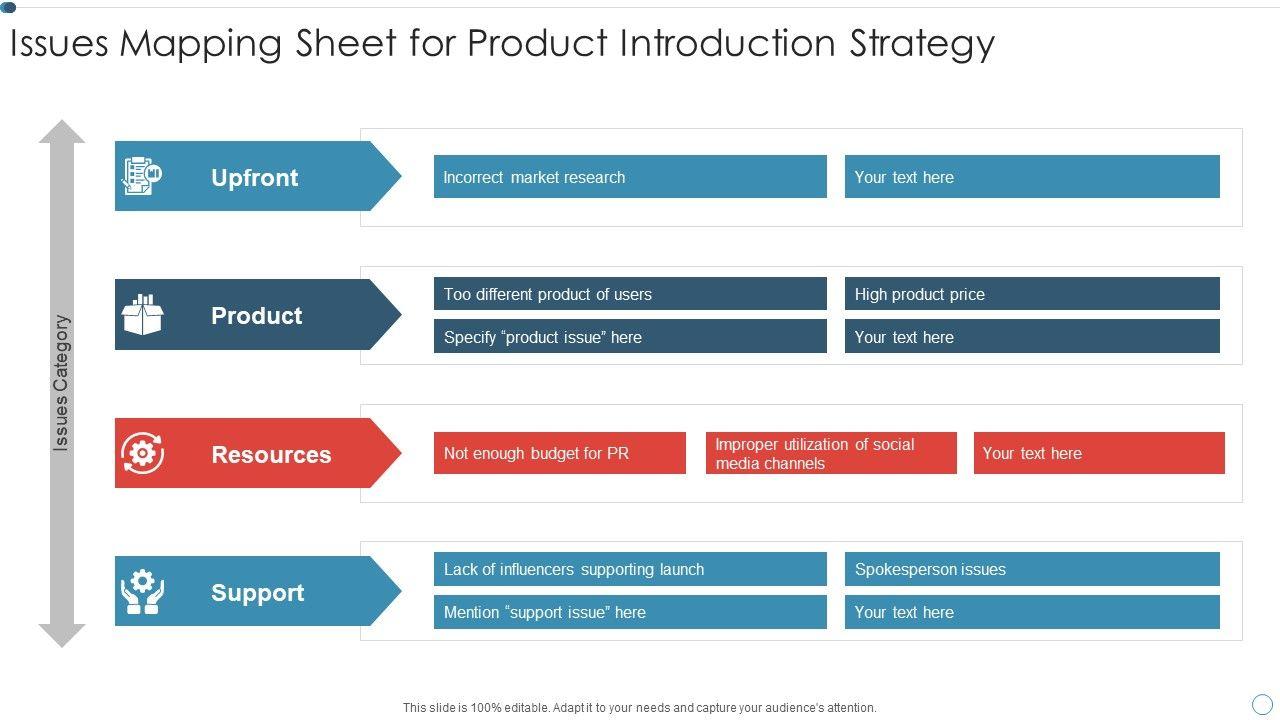 Issues Mapping Sheet for Product Introduction Strategy

Issues Category

Upfront

Incorrect market research

Your text here

Product

Too different product of users

High product price

Specify “product issue” here

Your text here

Resources

Not enough budget for PR

Improper utilization of social media channels

Your text here

Support

Lack of influencers supporting launch

Spokesperson issues

Mention “support issue” here

Your text here

This slide is 100% editable. Adapt it to your needs and capture your audience's attention.